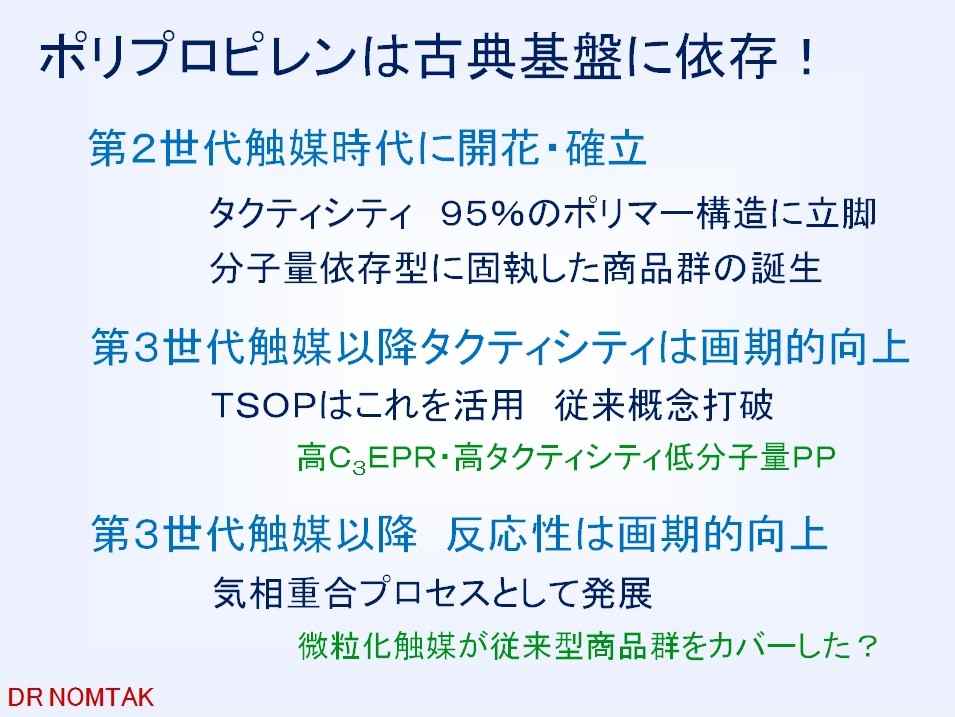 ポリプロピレンは古典基盤に依存！

第2世代触媒時代に開花・確立

タクティシティ　95%のポリマー構造に立脚

分子量依存型に固執した商品群の誕生

第3世代触媒以降タクティシティは画期的向上

TSOPはこれを活用　従来概念打破

高$C_3$EPR・高タクティシティ低分子量PP

第3世代触媒以降　反応性は画期的向上

気相重合プロセスとして発展

微粒化触媒が従来型商品群をカバーした？

DR NOMTAK